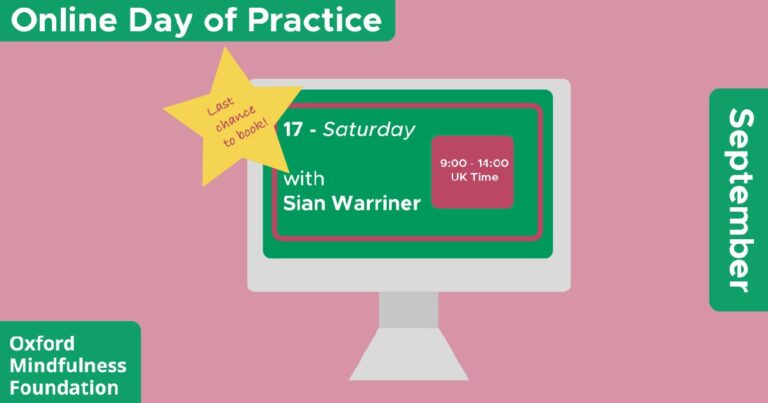 Online Day of Practice

Last chance to book!

17 - Saturday

with
Sian Warriner

9:00 - 14:00
UK Time

September

Oxford
Mindfulness
Foundation